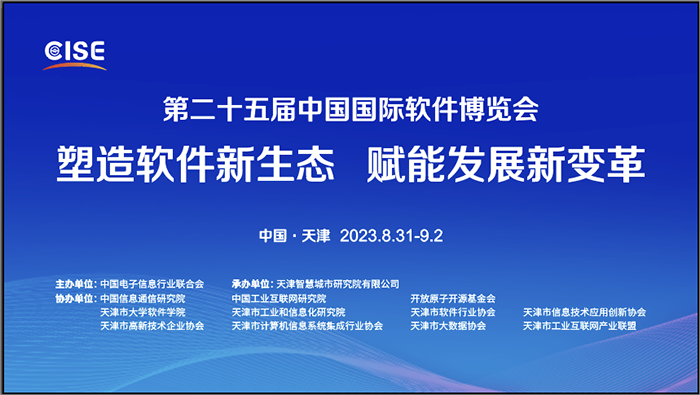 CISE

第二十五届中国国际软件博览会

塑造软件新生态 赋能发展新变革

中国 · 天津 2023.8.31-9.2

主办单位：中国电子信息行业联合会
承办单位：天津智慧城市研究院有限公司

协办单位：中国信息通信研究院
天津市大学软件学院
天津市高新技术企业协会
中国工业互联网研究院
天津市工业和信息化研究院
天津市计算机信息系统集成行业协会
开放原子开源基金会
天津市软件行业协会
天津市大数据协会
天津市信息技术应用创新协会
天津市工业互联网产业联盟